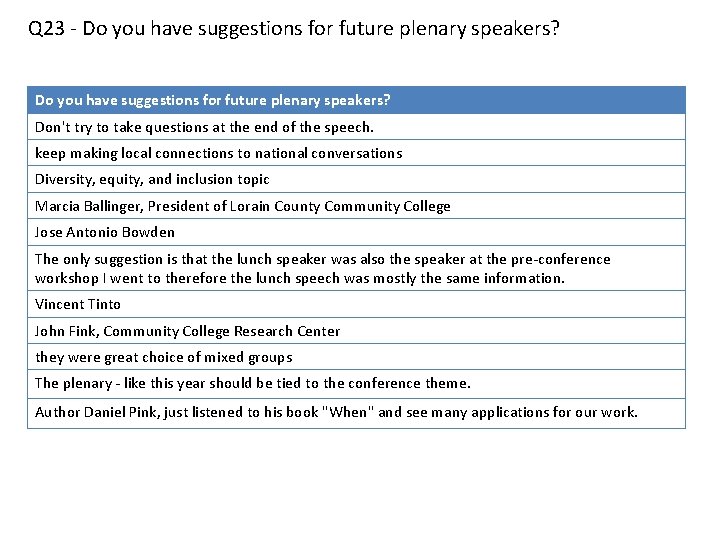 Q23 - Do you have suggestions for future plenary speakers?

| Do you have suggestions for future plenary speakers? |
|---|
| Don't try to take questions at the end of the speech. |
| keep making local connections to national conversations |
| Diversity, equity, and inclusion topic |
| Marcia Ballinger, President of Lorain County Community College |
| Jose Antonio Bowden |
| The only suggestion is that the lunch speaker was also the speaker at the pre-conference workshop I went to therefore the lunch speech was mostly the same information. |
| Vincent Tinto |
| John Fink, Community College Research Center |
| they were great choice of mixed groups |
| The plenary - like this year should be tied to the conference theme. |
| Author Daniel Pink, just listened to his book "When" and see many applications for our work. |